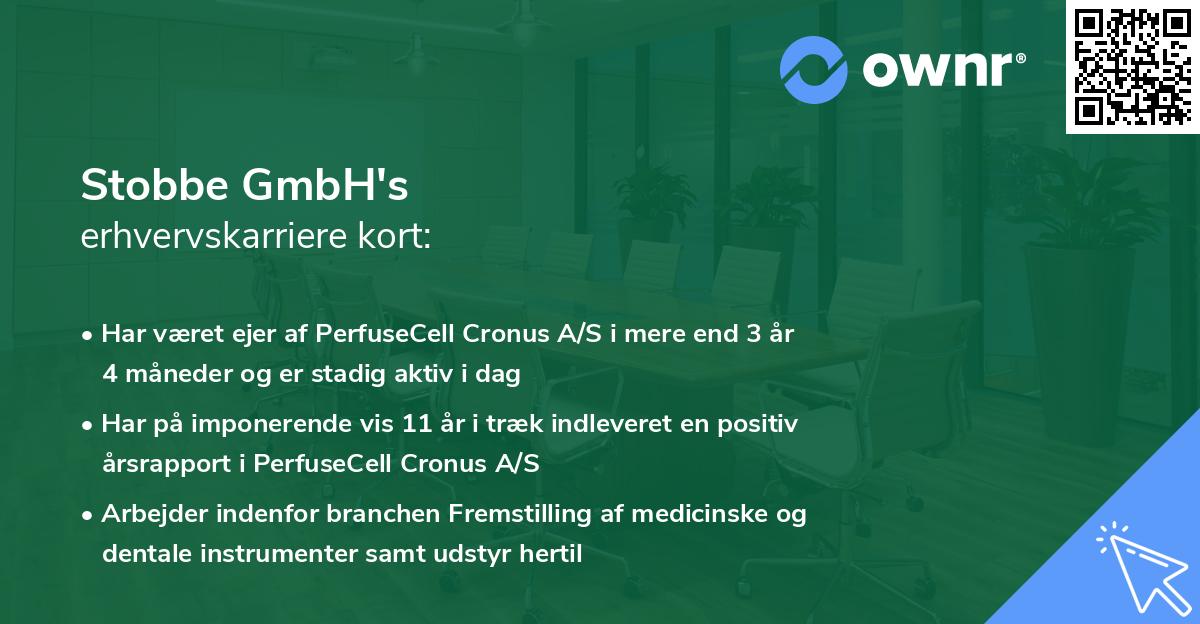 ownr®

Stobbe GmbH's
erhvervskarriere kort:

• Har været ejer af PerfuseCell Cronus A/S i mere end 3 år 4 måneder og er stadig aktiv i dag

• Har på imponerende vis 11 år i træk indleveret en positiv årsrapport i PerfuseCell Cronus A/S

• Arbejder indenfor branchen Fremstilling af medicinske og dentale instrumenter samt udstyr hertil